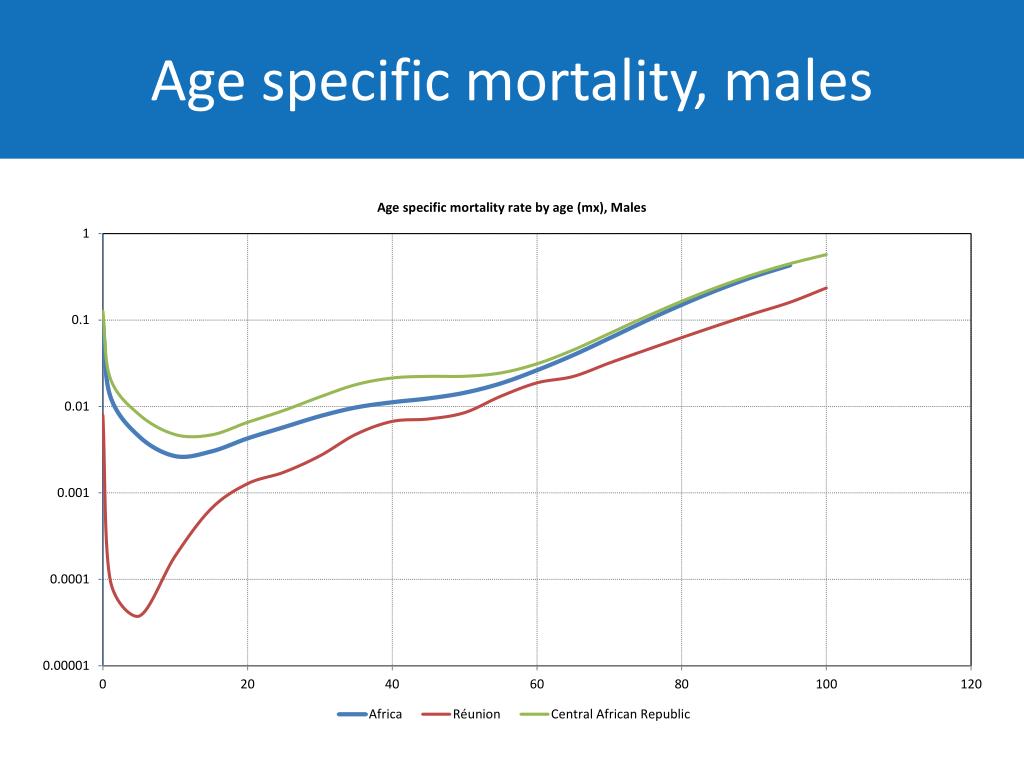 Age specific mortality, males

Age specific mortality rate by age (mx), Males

1
0.1
0.01
0.001
0.0001
0.00001

0
20
40
60
80
100
120

Africa
Réunion
Central African Republic